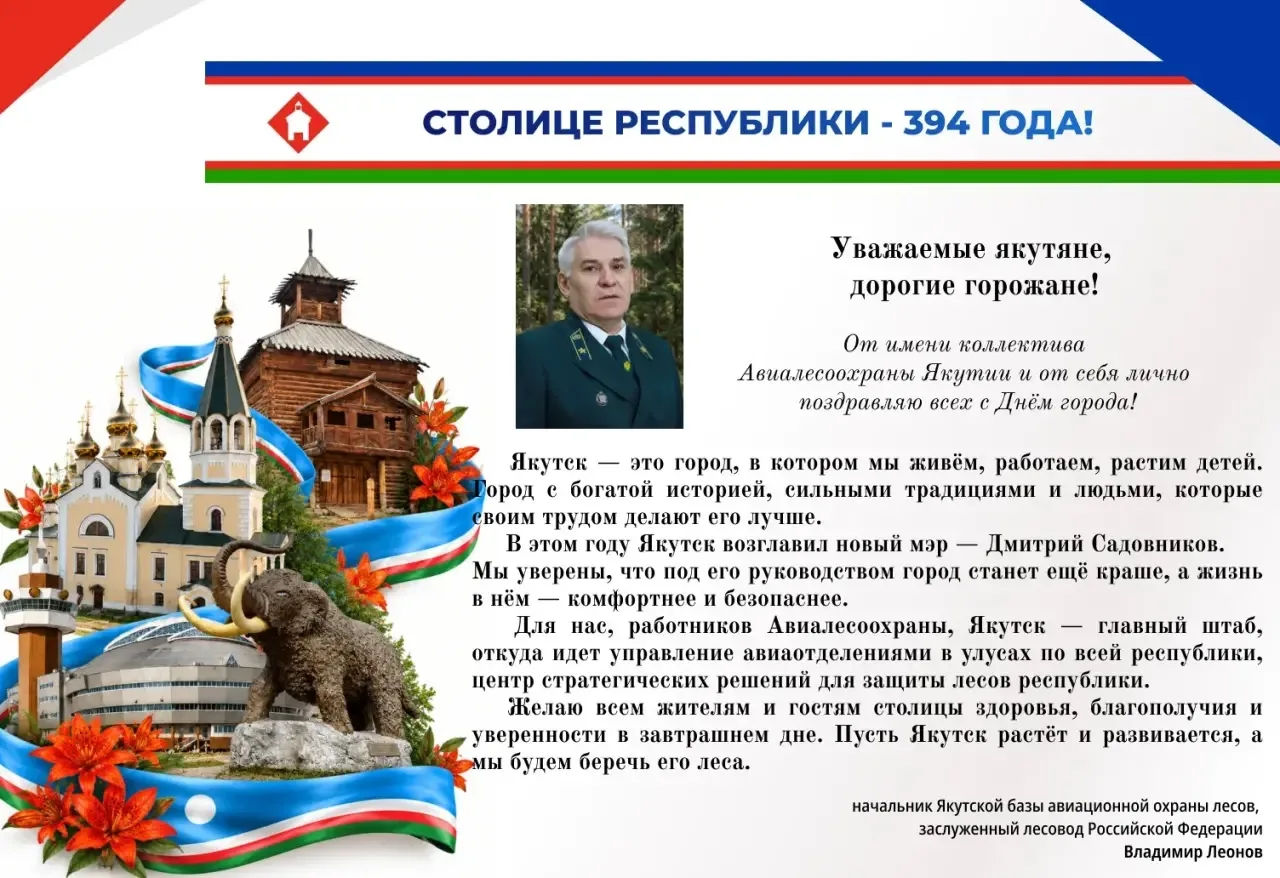 СТОЛИЦЕ РЕСПУБЛИКИ - 394 ГОДА!

Уважаемые якутяне,
дорогие горожане!

От имени коллектива Авиалесоохраны Якутии и от себя лично поздравляю всех с Днём города!

Якутск — это город, в котором мы живём, работаем, растим детей. Город с богатой историей, сильными традициями и людьми, которые своим трудом делают его лучше.

В этом году Якутск возглавил новый мэр — Дмитрий Садовников. Мы уверены, что под его руководством город станет ещё краше, а жизнь в нём — комфортнее и безопаснее.

Для нас, работников Авиалесоохраны, Якутск — главный штаб, откуда идет управление авиаотделениями в улусах по всей республики, центр стратегических решений для защиты лесов республики.

Желаю всем жителям и гостям столицы здоровья, благополучия и уверенности в завтрашнем дне. Пусть Якутск растёт и развивается, а мы будем беречь его леса.

начальник Якутской базы авиационной охраны лесов,
заслуженный лесовод Российской Федерации
Владимир Леонов